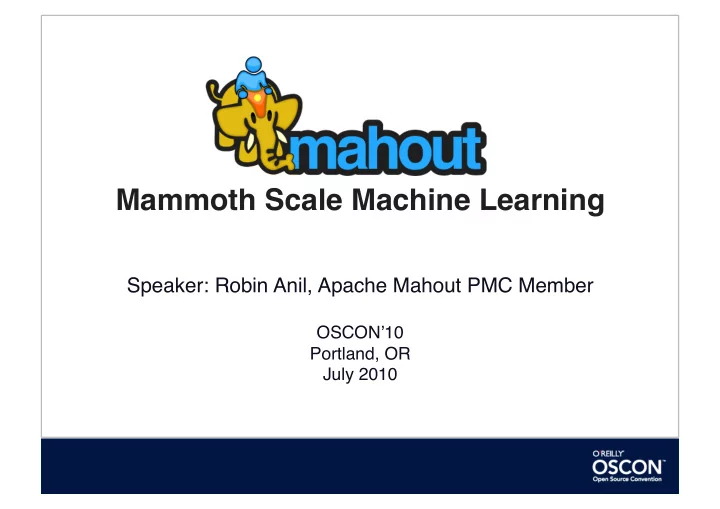 mahout

Mammoth Scale Machine Learning

Speaker: Robin Anil, Apache Mahout PMC Member

OSCON'10
Portland, OR
July 2010

O'REILLY
OSCON
Open Source Convention